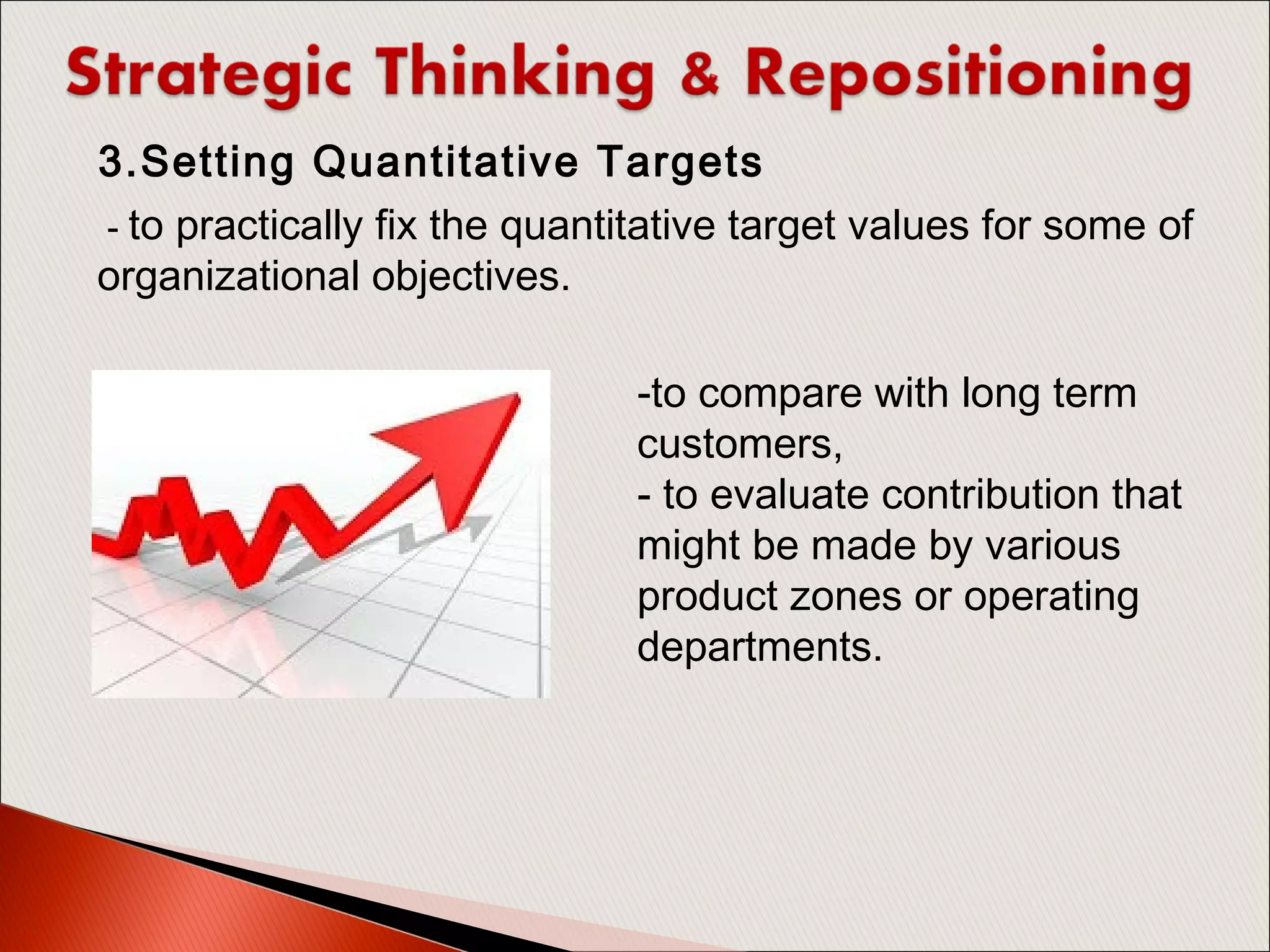 Strategic Thinking & Repositioning

3.Setting Quantitative Targets

- to practically fix the quantitative target values for some of organizational objectives.

-to compare with long term customers,
- to evaluate contribution that might be made by various product zones or operating departments.